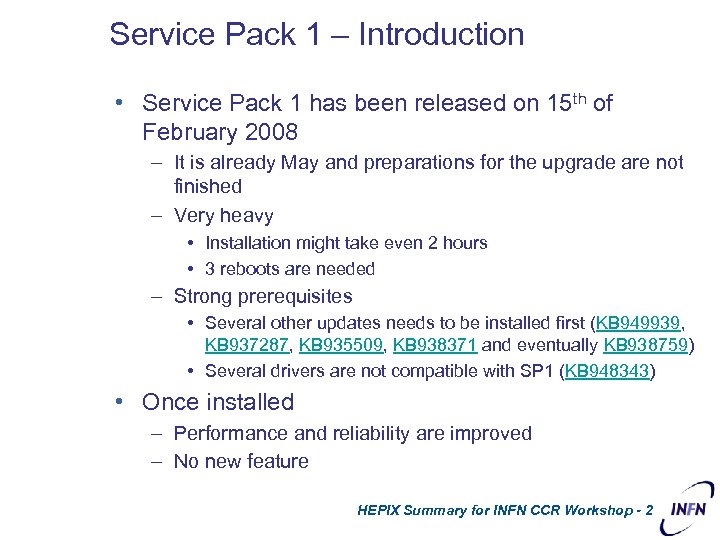 Service Pack 1 – Introduction

• Service Pack 1 has been released on 15$^{th}$ of February 2008
– It is already May and preparations for the upgrade are not finished
– Very heavy
• Installation might take even 2 hours
• 3 reboots are needed
– Strong prerequisites
• Several other updates needs to be installed first (KB949939, KB937287, KB935509, KB938371 and eventually KB938759)
• Several drivers are not compatible with SP1 (KB948343)

• Once installed
– Performance and reliability are improved
– No new feature

HEPIX Summary for INFN CCR Workshop - 2

INFN